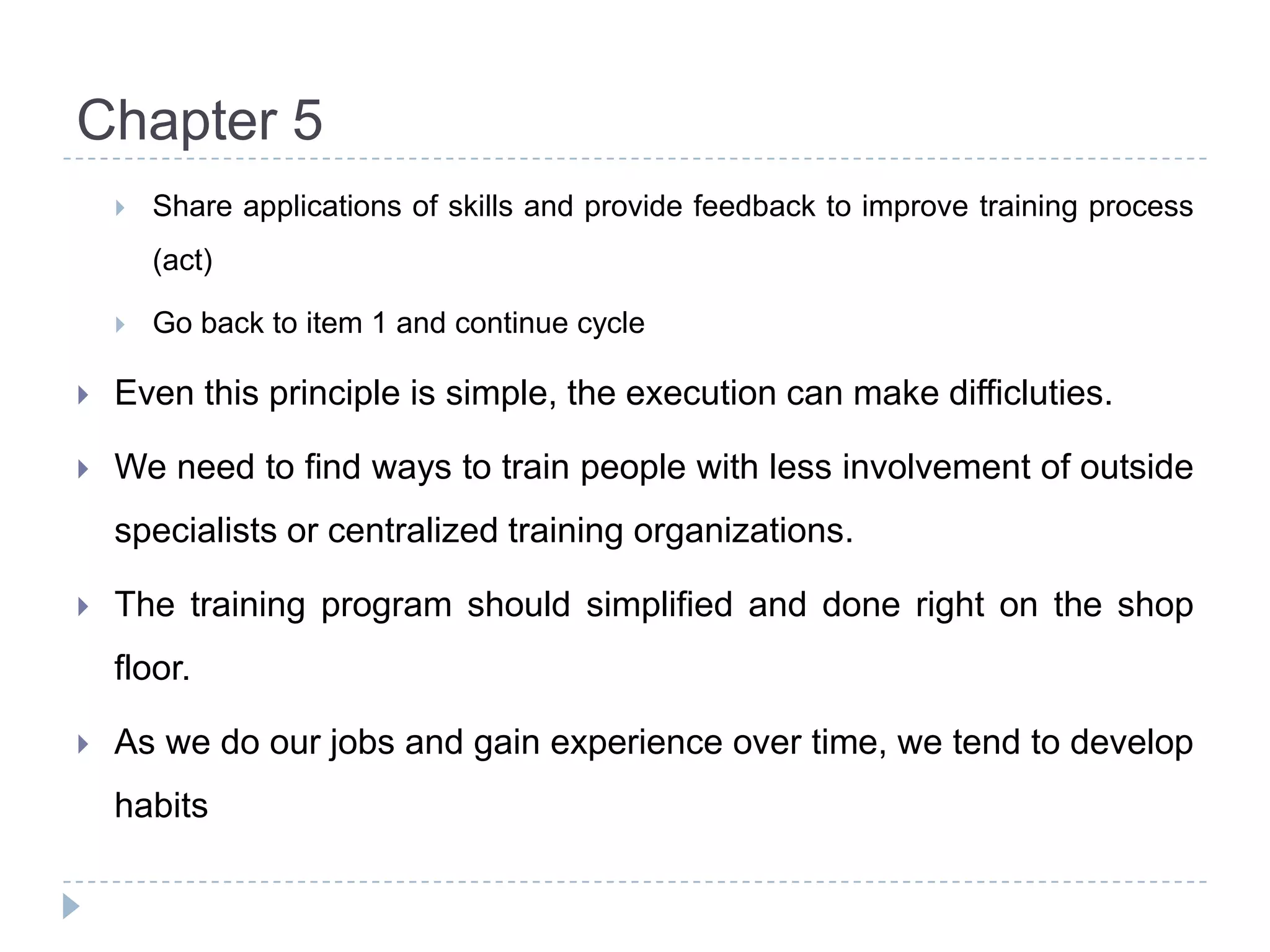 Chapter 5

Share applications of skills and provide feedback to improve training process (act)

Go back to item 1 and continue cycle

Even this principle is simple, the execution can make difficluties.

We need to find ways to train people with less involvement of outside specialists or centralized training organizations.

The training program should simplified and done right on the shop floor.

As we do our jobs and gain experience over time, we tend to develop habits